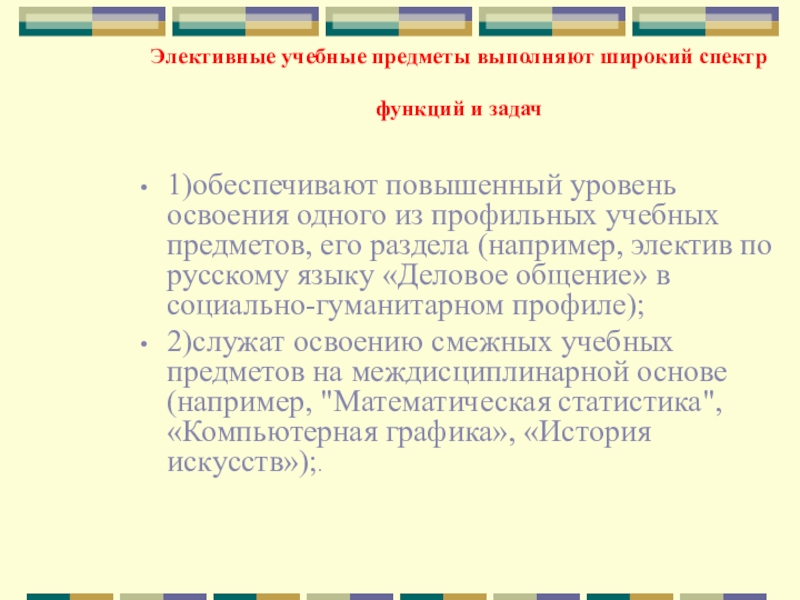 Элективные учебные предметы выполняют широкий спектр

функций и задач

• 1)обеспечивают повышенный уровень освоения одного из профильных учебных предметов, его раздела (например, электив по русскому языку «Деловое общение» в социально-гуманитарном профиле);
• 2)служат освоению смежных учебных предметов на междисциплинарной основе (например, "Математическая статистика", «Компьютерная графика», «История искусств»);.